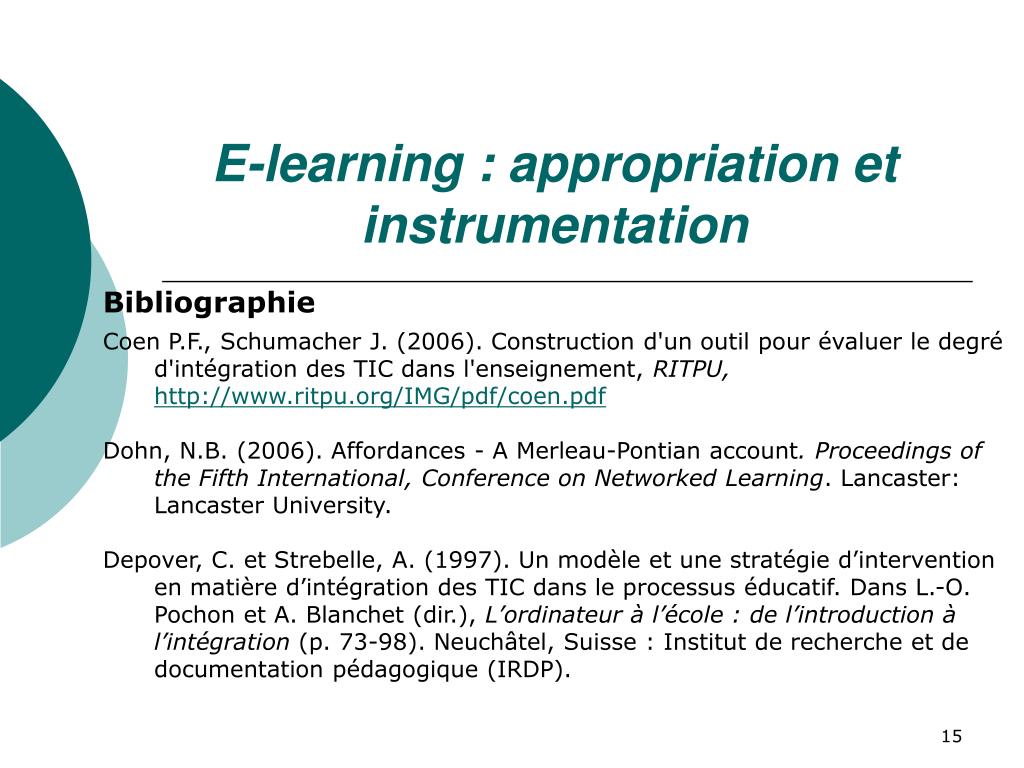 E-learning : appropriation et instrumentation

Bibliographie

Coen P.F., Schumacher J. (2006). Construction d'un outil pour évaluer le degré d'intégration des TIC dans l'enseignement, RITPU, http://www.ritpu.org/IMG/pdf/coen.pdf

Dohn, N.B. (2006). Affordances - A Merleau-Pontian account. Proceedings of the Fifth International, Conference on Networked Learning. Lancaster: Lancaster University.

Depover, C. et Strebelle, A. (1997). Un modèle et une stratégie d'intervention en matière d'intégration des TIC dans le processus éducatif. Dans L.-O. Pochon et A. Blanchet (dir.), L'ordinateur à l'école : de l'introduction à l'intégration (p. 73-98). Neuchâtel, Suisse : Institut de recherche et de documentation pédagogique (IRDP).

15